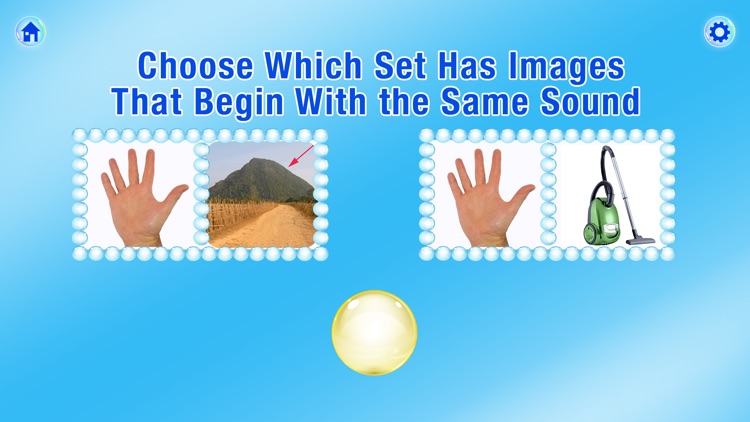 Choose Which Set Has Images
That Begin With the Same Sound